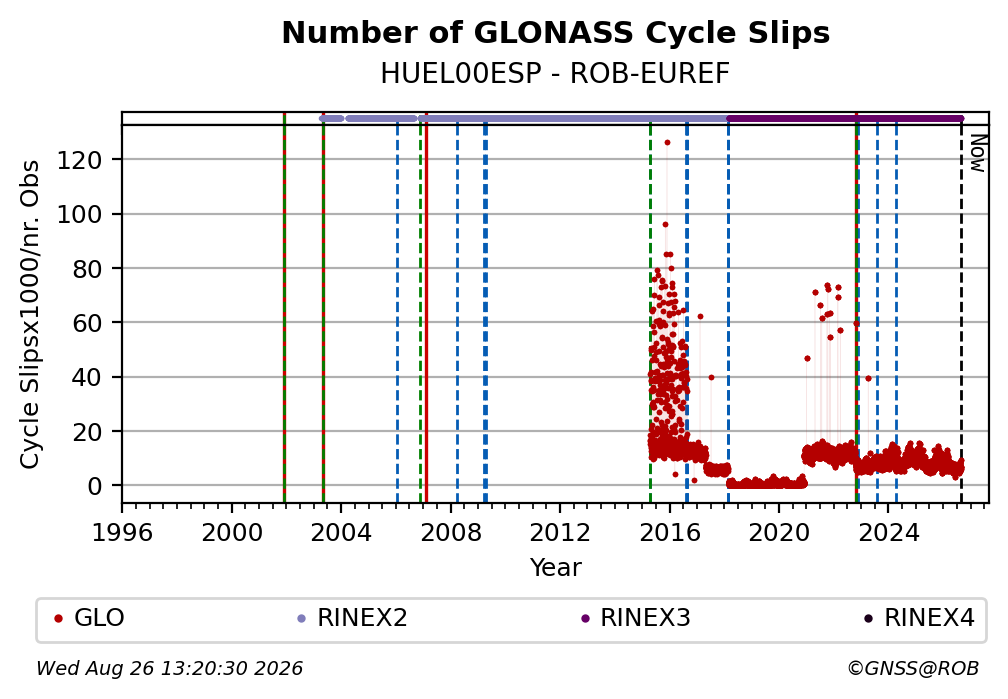 Number of GLONASS Cycle Slips
HUEL00ESP - ROB-EUREF

Cycle Slipsx1000/nr. Obs

120
100
80
60
40
20
0

Now

1996 2000 2004 2008 2012 2016 2020 2024
Year

GLO RINEX2 RINEX3 RINEX4

Wed Aug 26 13:20:30 2026
©GNSS@ROB